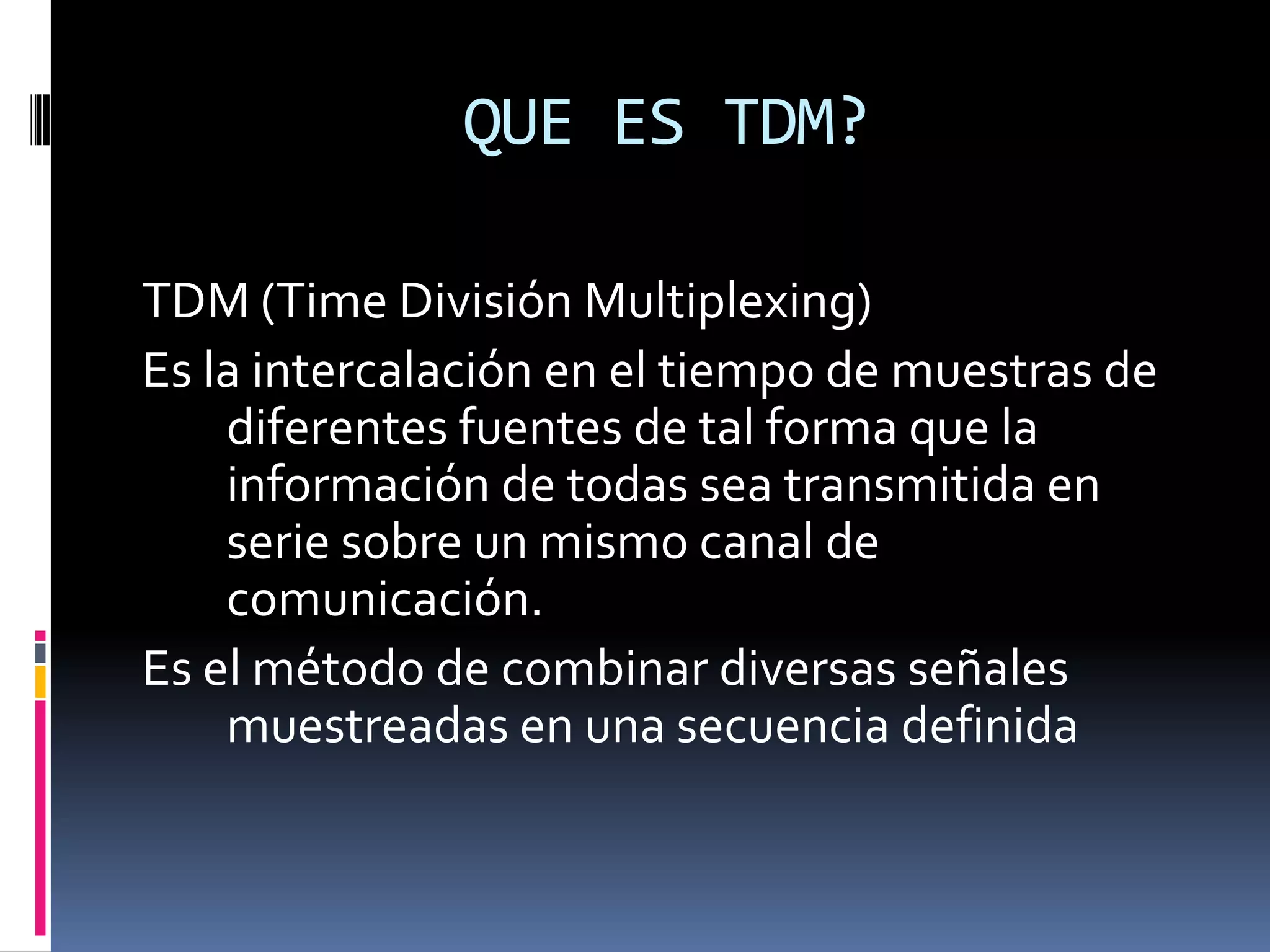 QUE ES TDM?

TDM (Time División Multiplexing)

Es la intercalación en el tiempo de muestras de diferentes fuentes de tal forma que la información de todas sea transmitida en serie sobre un mismo canal de comunicación.

Es el método de combinar diversas señales muestreadas en una secuencia definida